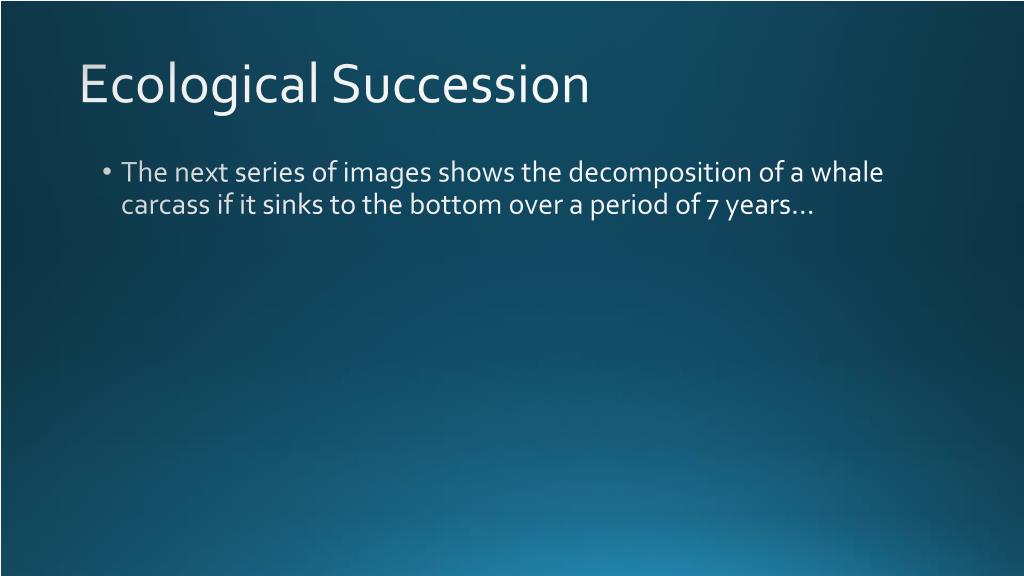 Ecological Succession

• The next series of images shows the decomposition of a whale carcass if it sinks to the bottom over a period of 7 years…